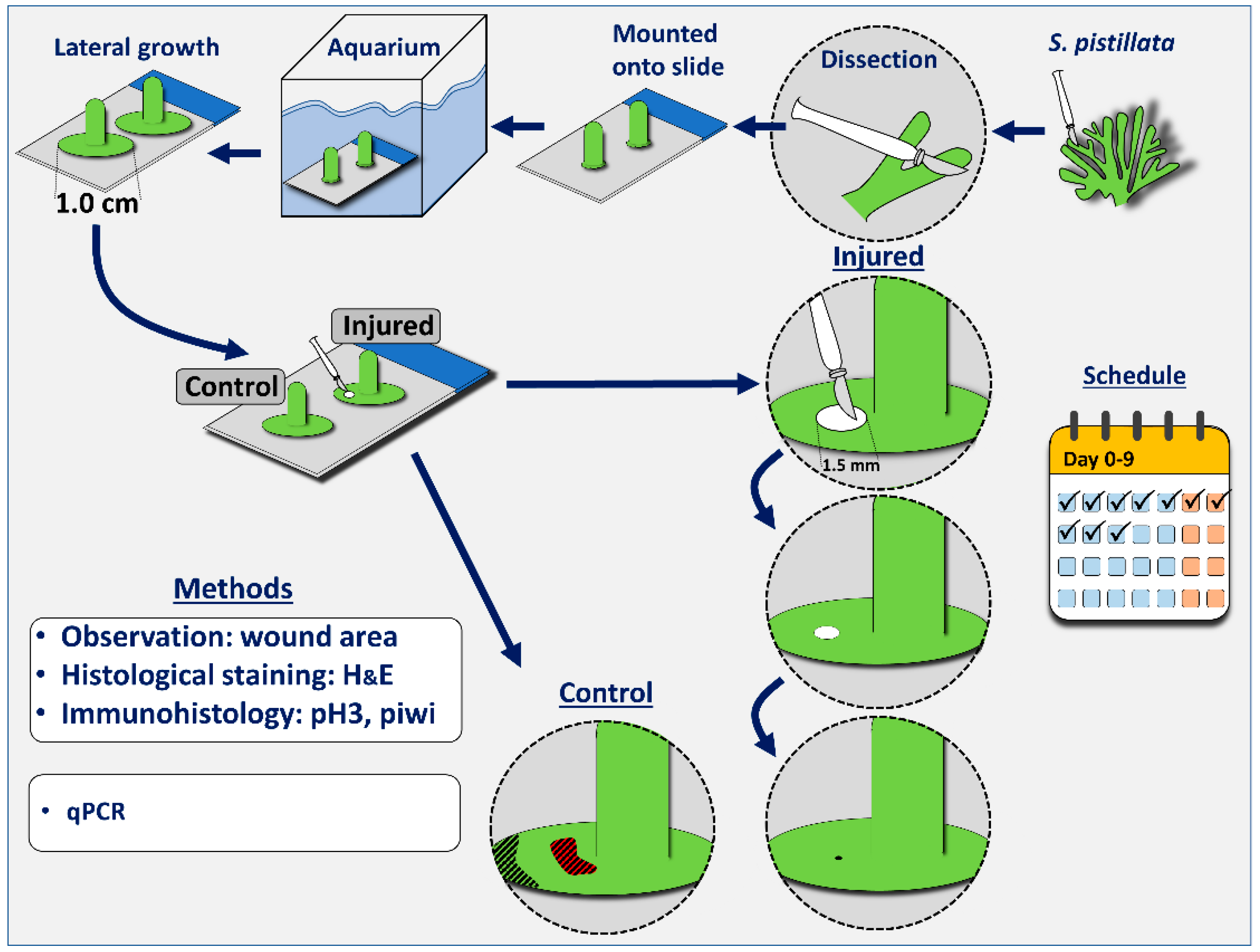 Lateral growth

Aquarium

Mounted onto slide

Dissection

S. pistillata

1.0 cm

Injured

Injured

Control

1.5 mm

Schedule

Day 0-9

Methods

• Observation: wound area
• Histological staining: H&E
• Immunohistology: pH3, piwi

• qPCR

Control